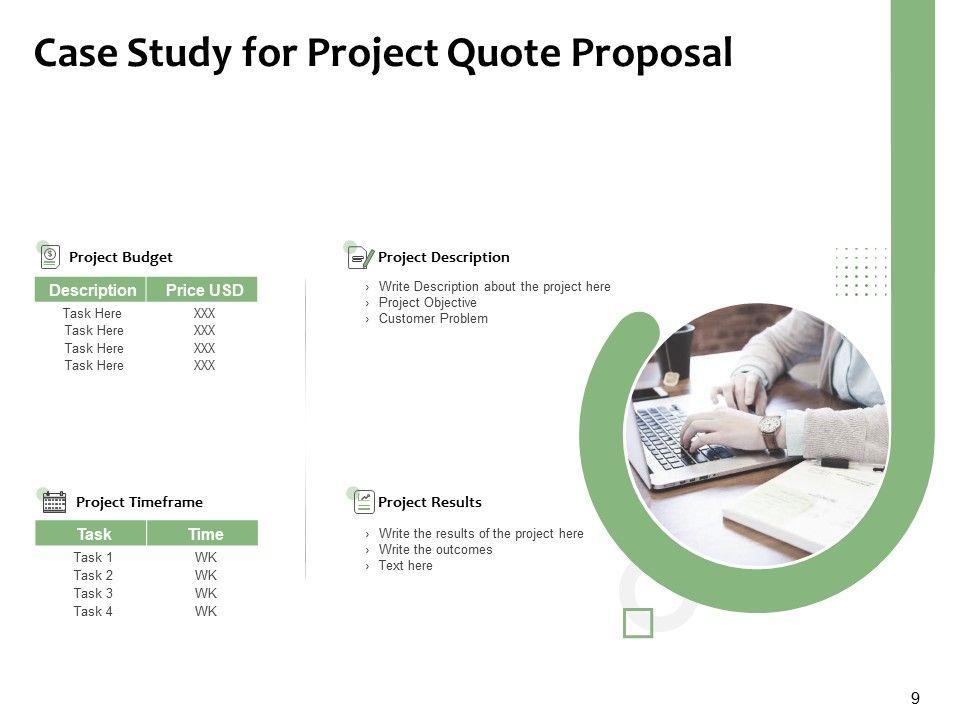 Case Study for Project Quote Proposal

Project Budget

| Description | Price USD |
|---|---|
| Task Here | XXX |
| Task Here | XXX |
| Task Here | XXX |
| Task Here | XXX |

Project Timeframe

| Task | Time |
|---|---|
| Task 1 | WK |
| Task 2 | WK |
| Task 3 | WK |
| Task 4 | WK |

Project Description

› Write Description about the project here
› Project Objective
› Customer Problem

Project Results

› Write the results of the project here
› Write the outcomes
› Text here

9